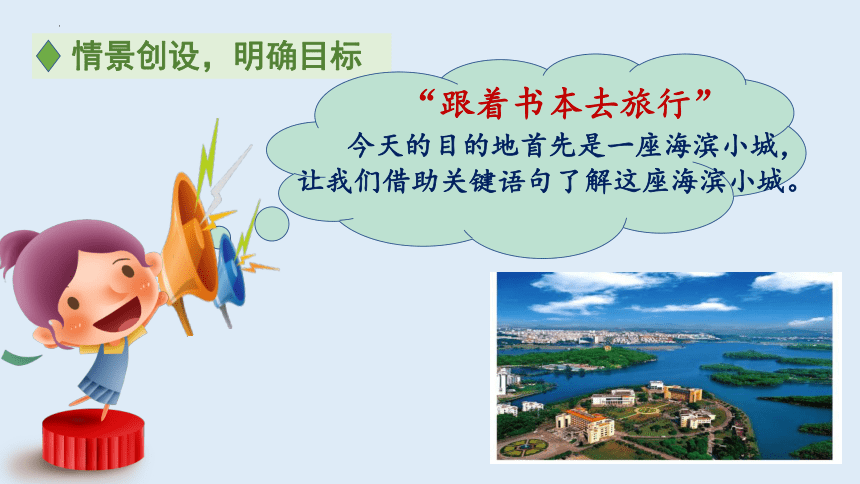 ◆ 情景创设，明确目标

“跟着书本去旅行”

今天的目的地首先是一座海滨小城，让我们借助关键语句了解这座海滨小城。